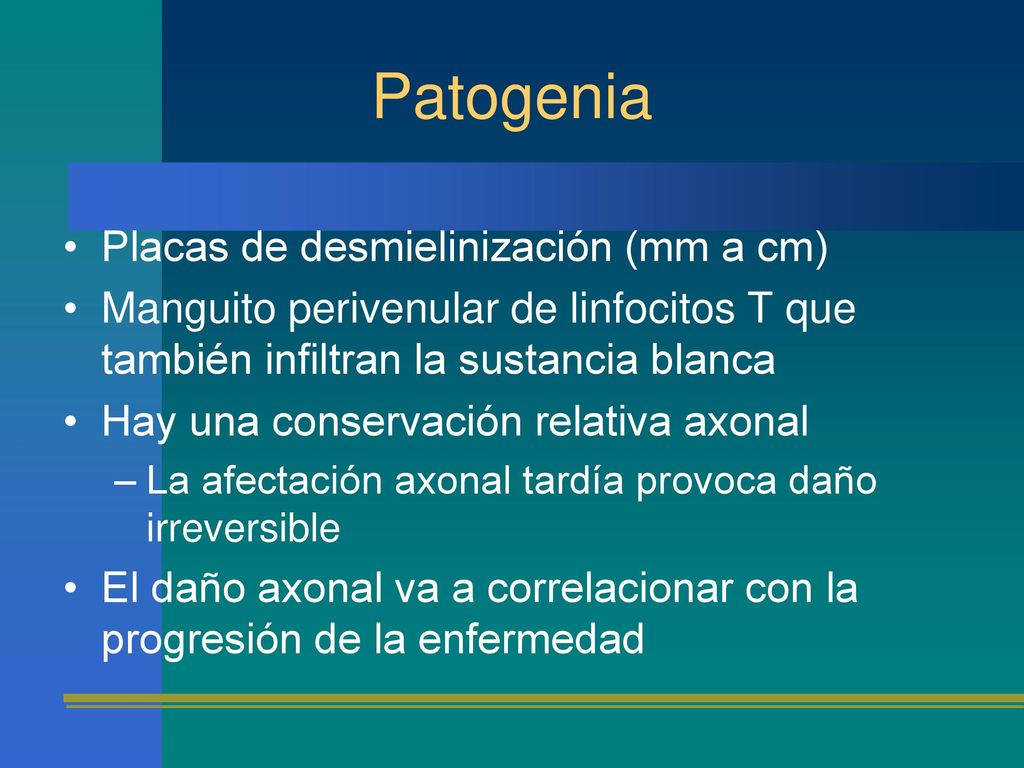 Patogenia

• Placas de desmielinización (mm a cm)
• Manguito perivenular de linfocitos T que también infiltran la sustancia blanca
• Hay una conservación relativa axonal
– La afectación axonal tardía provoca daño irreversible
• El daño axonal va a correlacionar con la progresión de la enfermedad